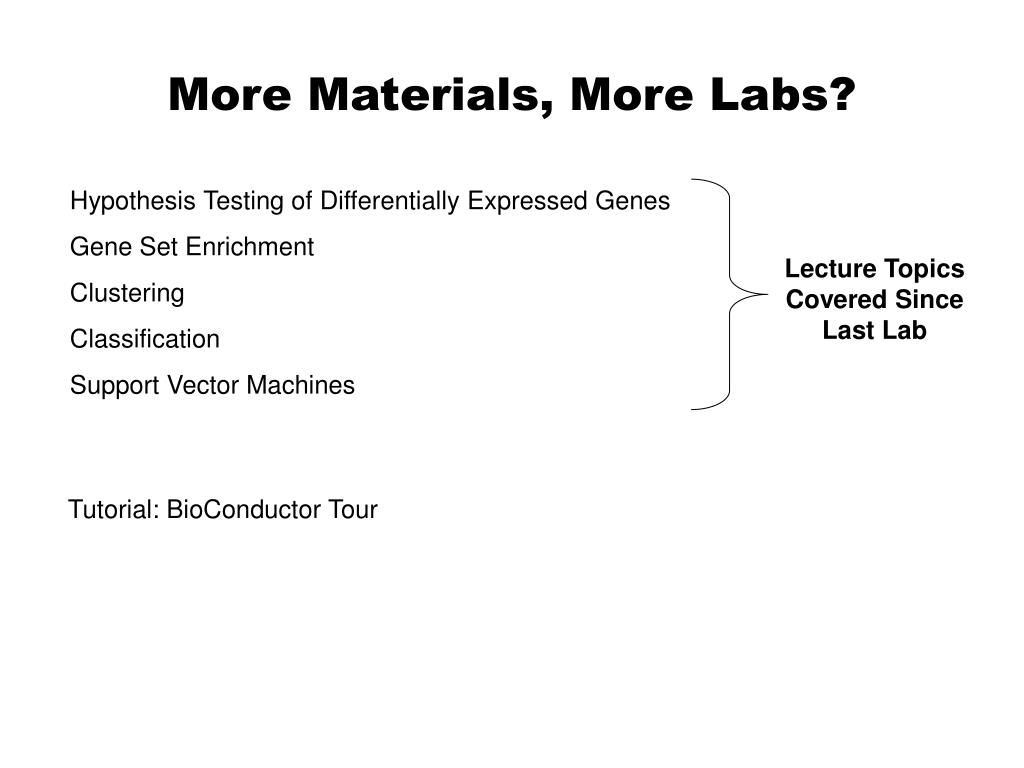 More Materials, More Labs?

Hypothesis Testing of Differentially Expressed Genes

Gene Set Enrichment

Clustering

Classification

Support Vector Machines

Lecture Topics Covered Since Last Lab

Tutorial: BioConductor Tour